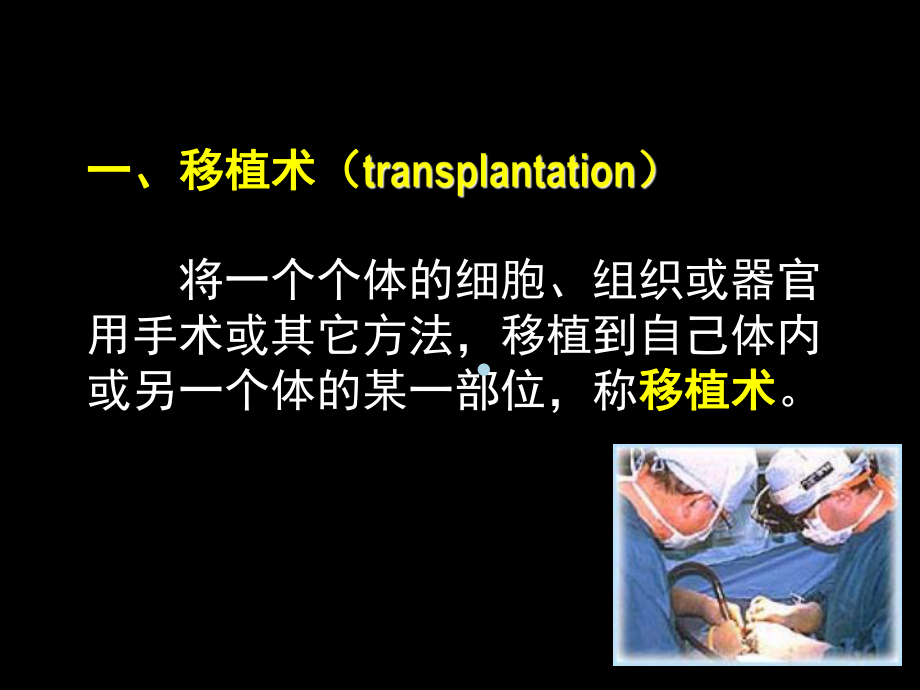 一、移植术（transplantation）

将一个个体的细胞、组织或器官用手术或其它方法，移植到自己体内或另一个体的某一部位，称移植术。